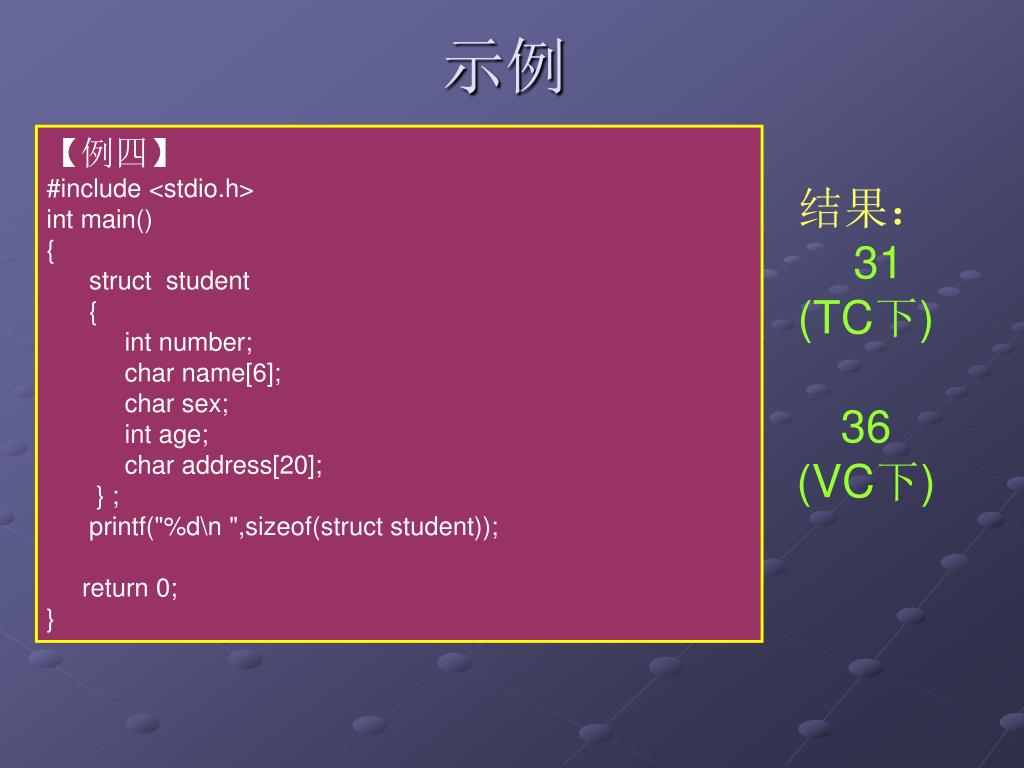 示例

【例四】
#include <stdio.h>
int main()
{
struct student
{
int number;
char name[6];
char sex;
int age;
char address[20];
} ;
printf("%d\n ",sizeof(struct student));

return 0;
}

结果:
31
(TC下)

36
(VC下)